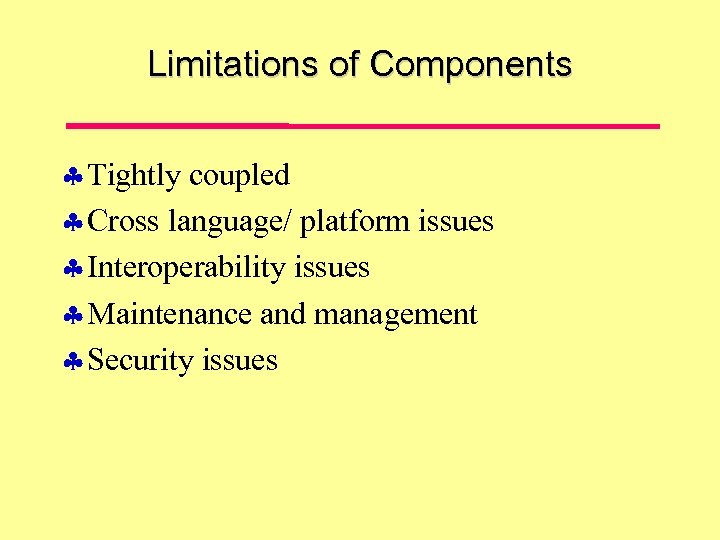 Limitations of Components

♣ Tightly coupled
♣ Cross language/ platform issues
♣ Interoperability issues
♣ Maintenance and management
♣ Security issues